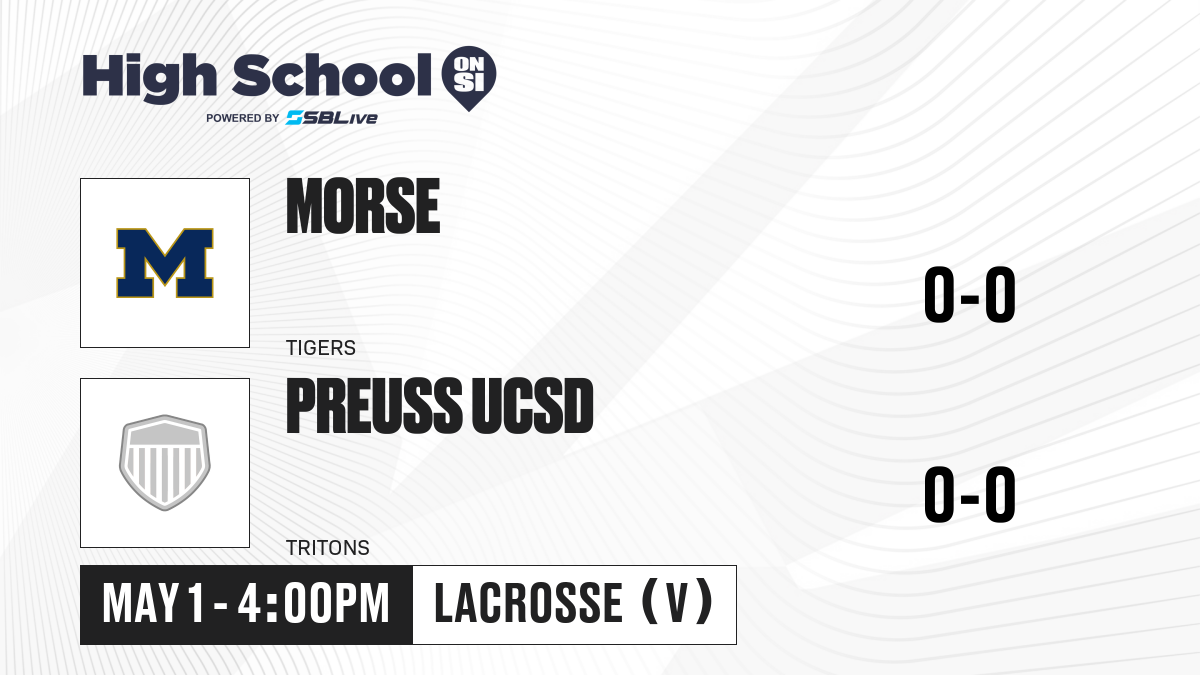 High School ON SI
POWERED BY SBLive

M

MORSE

TIGERS

0-0

PREUSS UCSD

TRITONS

0-0

MAY 1 - 4:00PM

LACROSSE (V)